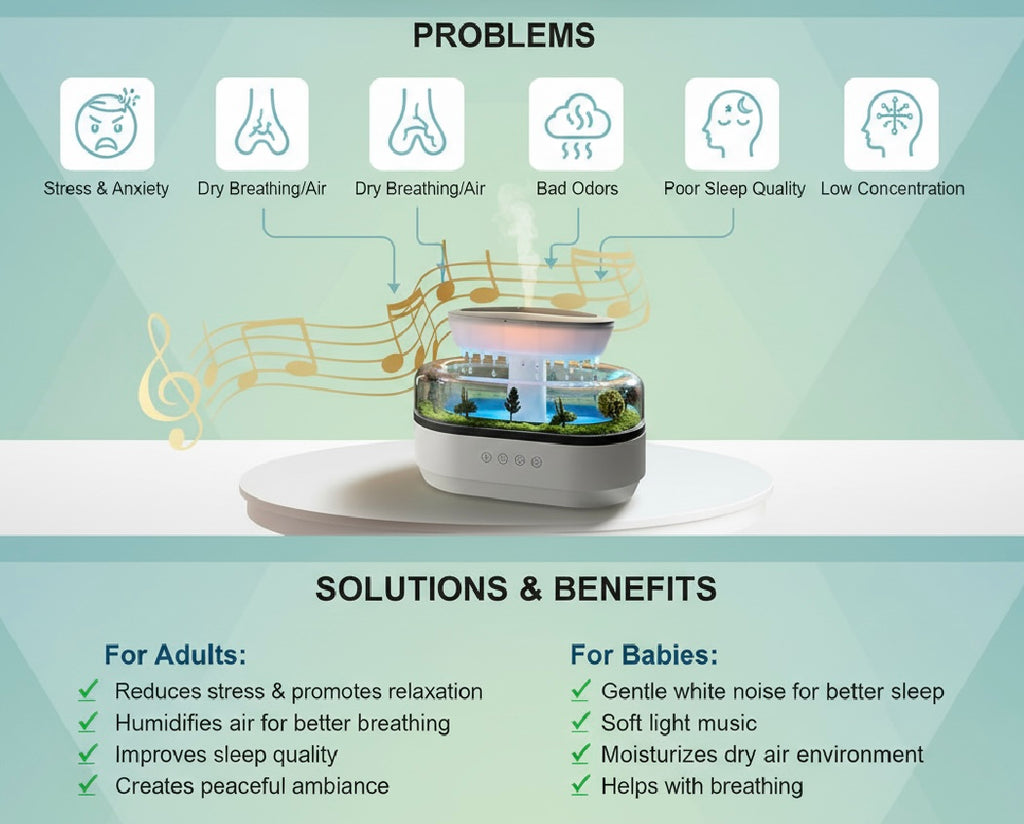 PROBLEMS

Stress & Anxiety
Dry Breathing/Air
Dry Breathing/Air
Bad Odors
Poor Sleep Quality
Low Concentration

SOLUTIONS & BENEFITS

For Adults:
✓ Reduces stress & promotes relaxation
✓ Humidifies air for better breathing
✓ Improves sleep quality
✓ Creates peaceful ambiance

For Babies:
✓ Gentle white noise for better sleep
✓ Soft light music
✓ Moisturizes dry air environment
✓ Helps with breathing